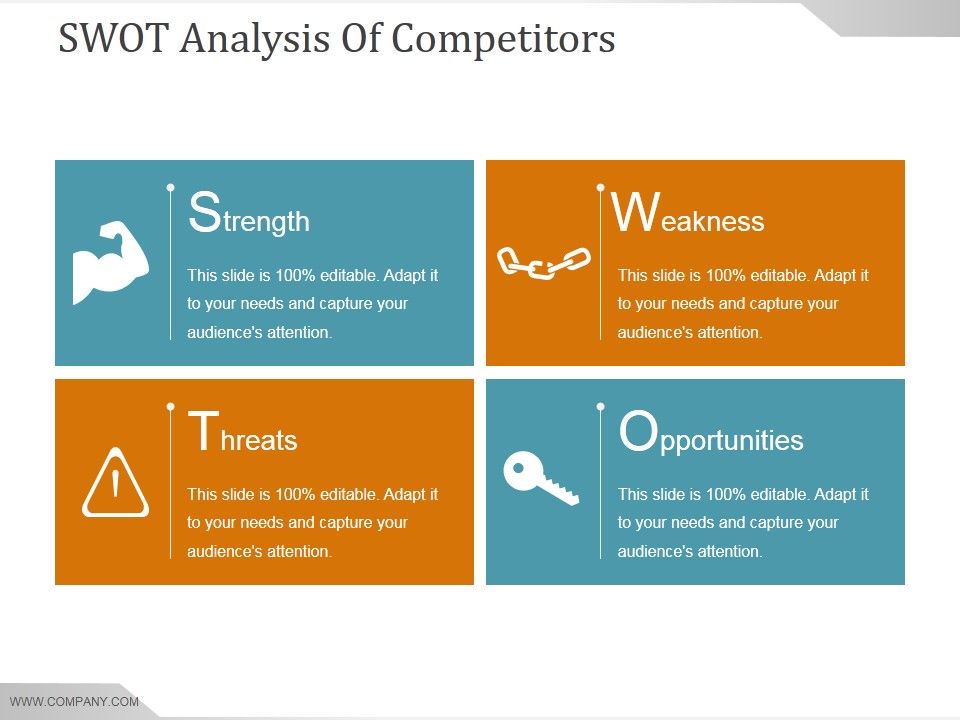 SWOT Analysis Of Competitors

Strength

This slide is 100% editable. Adapt it to your needs and capture your audience's attention.

Weakness

This slide is 100% editable. Adapt it to your needs and capture your audience's attention.

Threats

This slide is 100% editable. Adapt it to your needs and capture your audience's attention.

Opportunities

This slide is 100% editable. Adapt it to your needs and capture your audience's attention.

WWW.COMPANY.COM